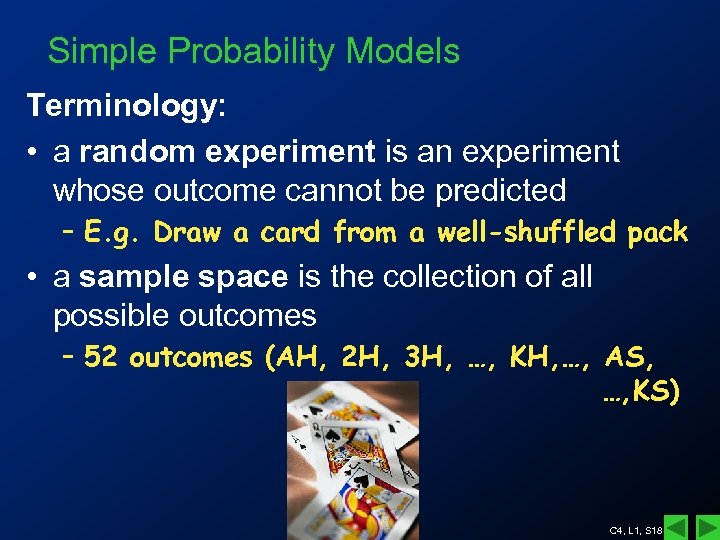 Simple Probability Models

Terminology:

• a random experiment is an experiment whose outcome cannot be predicted

– E.g. Draw a card from a well-shuffled pack

• a sample space is the collection of all possible outcomes

– 52 outcomes (AH, 2H, 3H, …, KH,…, AS, …,KS)

C4, L1, S18